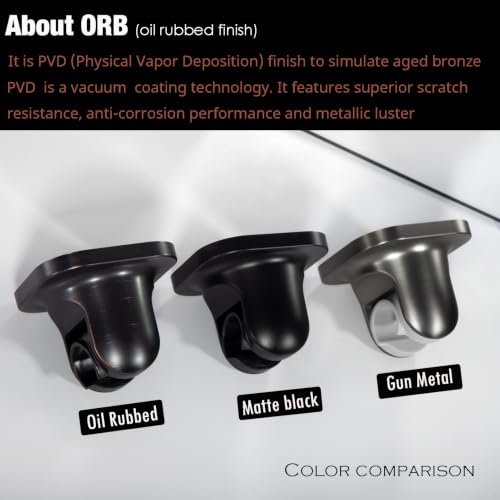 About ORB (oil rubbed finish)

It is PVD (Physical Vapor Deposition) finish to simulate aged bronze PVD is a vacuum coating technology. It features superior scratch resistance, anti-corrosion performance and metallic luster

Oil Rubbed

Matte black

Gun Metal

COLOR COMPARISON